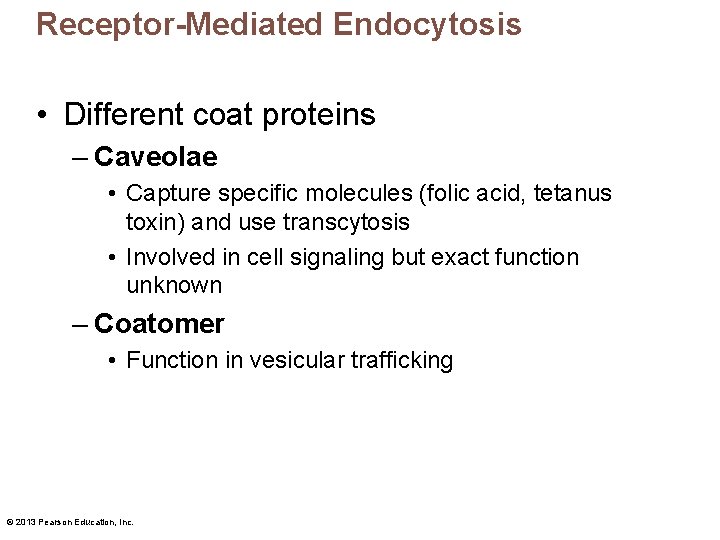 Receptor-Mediated Endocytosis

• Different coat proteins

– Caveolae

• Capture specific molecules (folic acid, tetanus toxin) and use transcytosis

• Involved in cell signaling but exact function unknown

– Coatomer

• Function in vesicular trafficking

© 2013 Pearson Education, Inc.